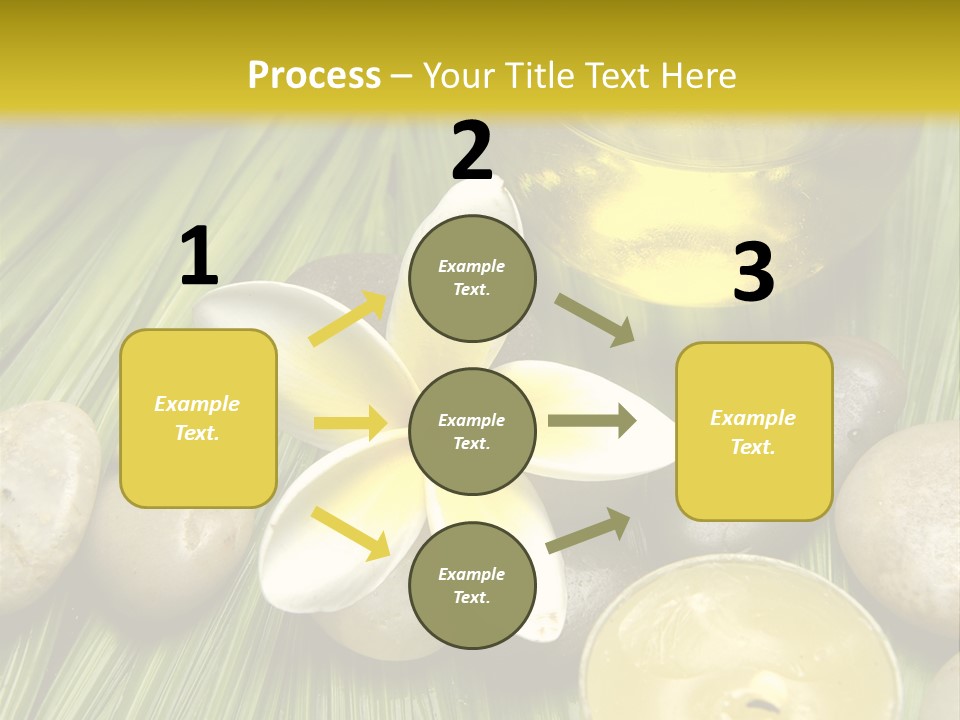 Process – Your Title Text Here

1

Example Text.

2

Example Text.

Example Text.

Example Text.

3

Example Text.